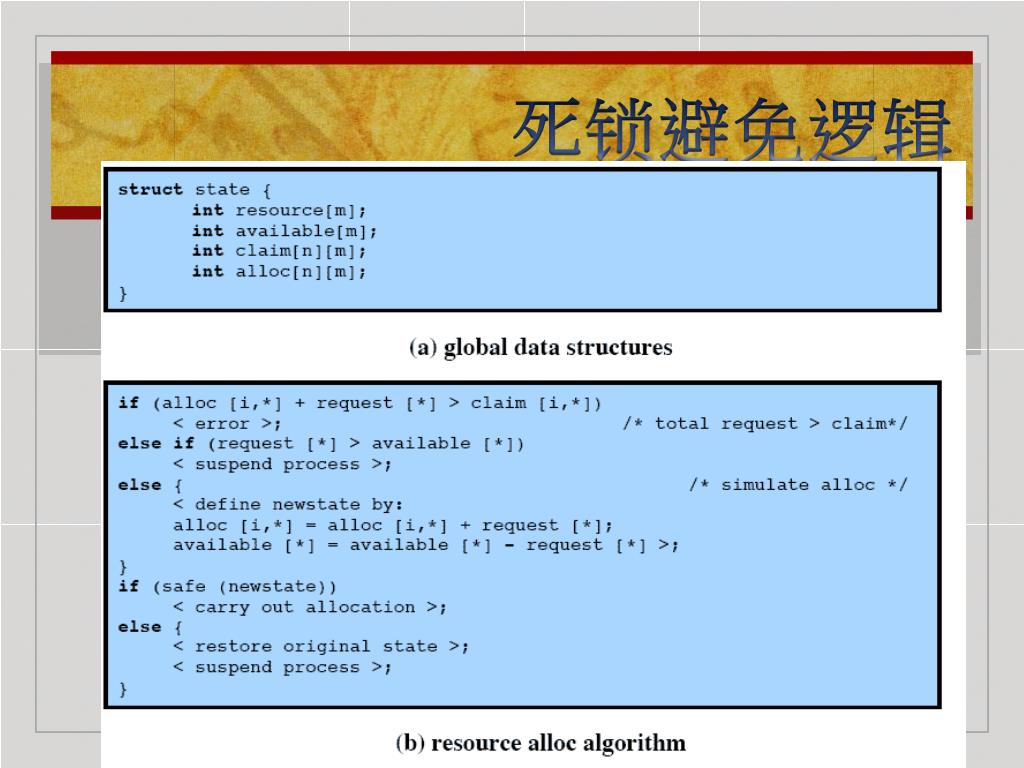 死锁避免逻辑

struct state {
	int resource[m];
	int available[m];
	int claim[n][m];
	int alloc[n][m];
}

(a) global data structures

if (alloc [i,*] + request [*] > claim [i,*])
	< error >;	/* total request > claim*/
else if (request [*] > available [*])
	< suspend process >;
else {	/* simulate alloc */
	< define newstate by:
	alloc [i,*] = alloc [i,*] + request [*];
	available [*] = available [*] - request [*] >;
}
if (safe (newstate))
	< carry out allocation >;
else {
	< restore original state >;
	< suspend process >;
}

(b) resource alloc algorithm